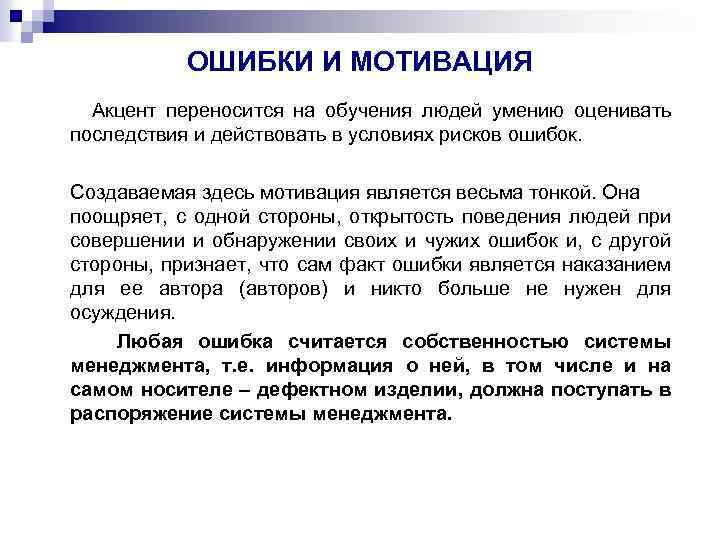 ОШИБКИ И МОТИВАЦИЯ

Акцент переносится на обучения людей умению оценивать последствия и действовать в условиях рисков ошибок.

Создаваемая здесь мотивация является весьма тонкой. Она поощряет, с одной стороны, открытость поведения людей при совершении и обнаружении своих и чужих ошибок и, с другой стороны, признает, что сам факт ошибки является наказанием для ее автора (авторов) и никто больше не нужен для осуждения.

Любая ошибка считается собственностью системы менеджмента, т.е. информация о ней, в том числе и на самом носителе – дефектном изделии, должна поступать в распоряжение системы менеджмента.